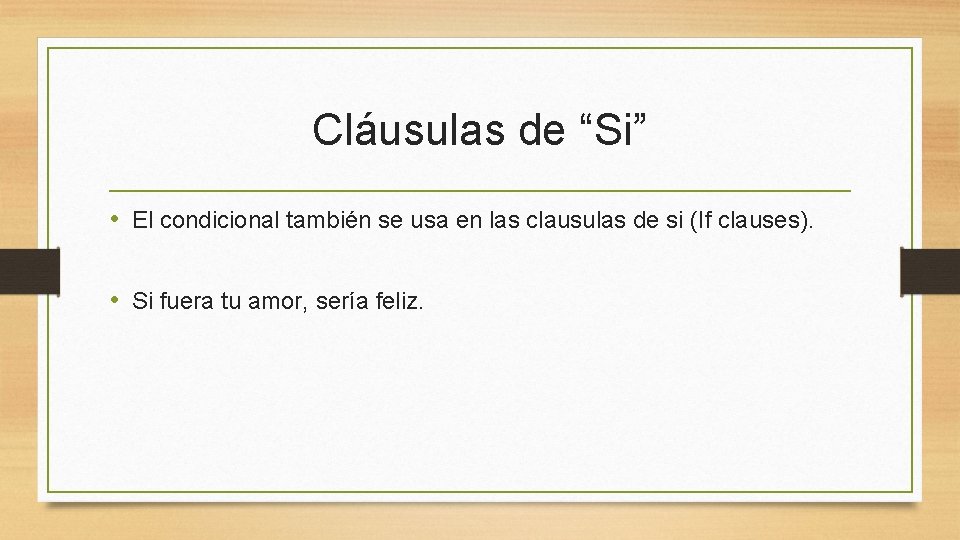 Cláusulas de “Si”

• El condicional también se usa en las clausulas de si (If clauses).

• Si fuera tu amor, sería feliz.